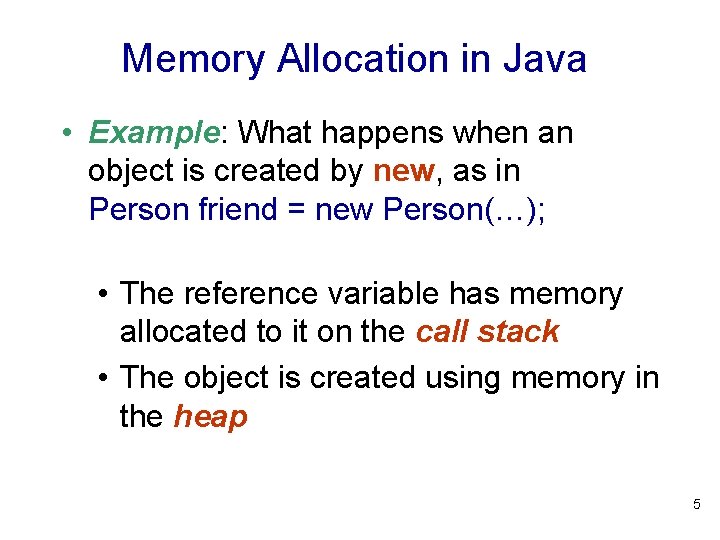 Memory Allocation in Java

• Example: What happens when an object is created by new, as in
Person friend = new Person(…);

• The reference variable has memory allocated to it on the call stack
• The object is created using memory in the heap

5